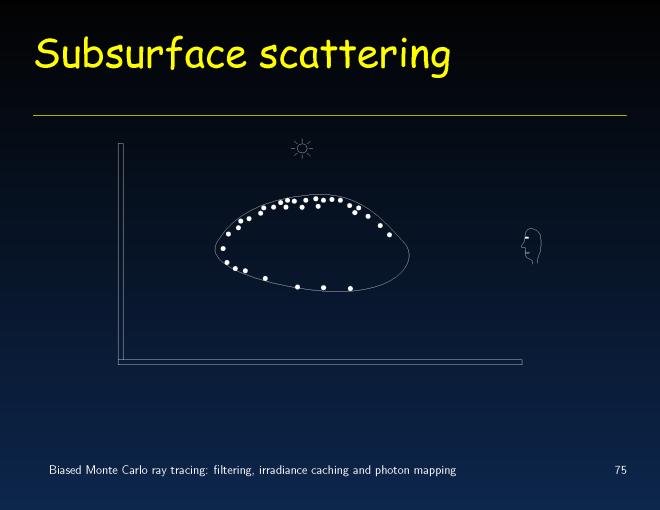 Subsurface scattering

Biased Monte Carlo ray tracing: filtering, irradiance caching and photon mapping

75